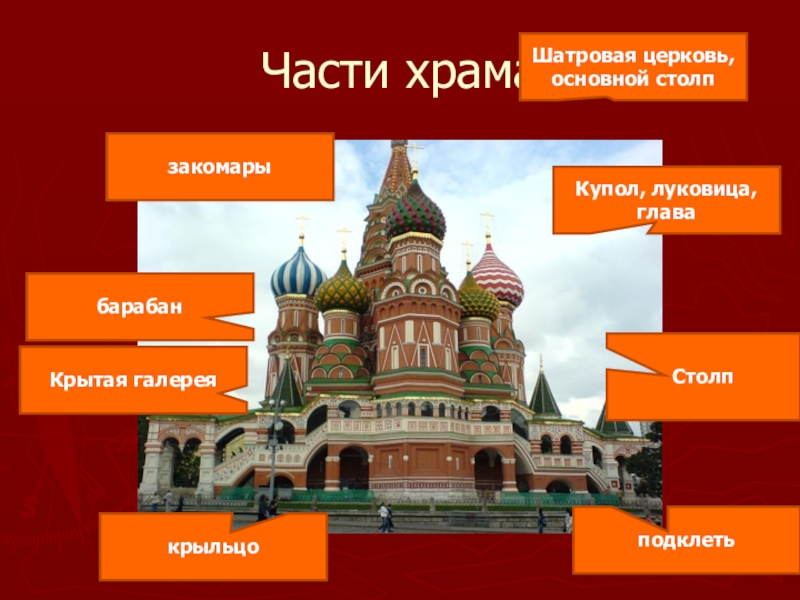 Части храма

Шатровая церковь, основной столп

закомары

Купол, луковица, глава

барабан

Крытая галерея

Столп

крыльцо

подклеть